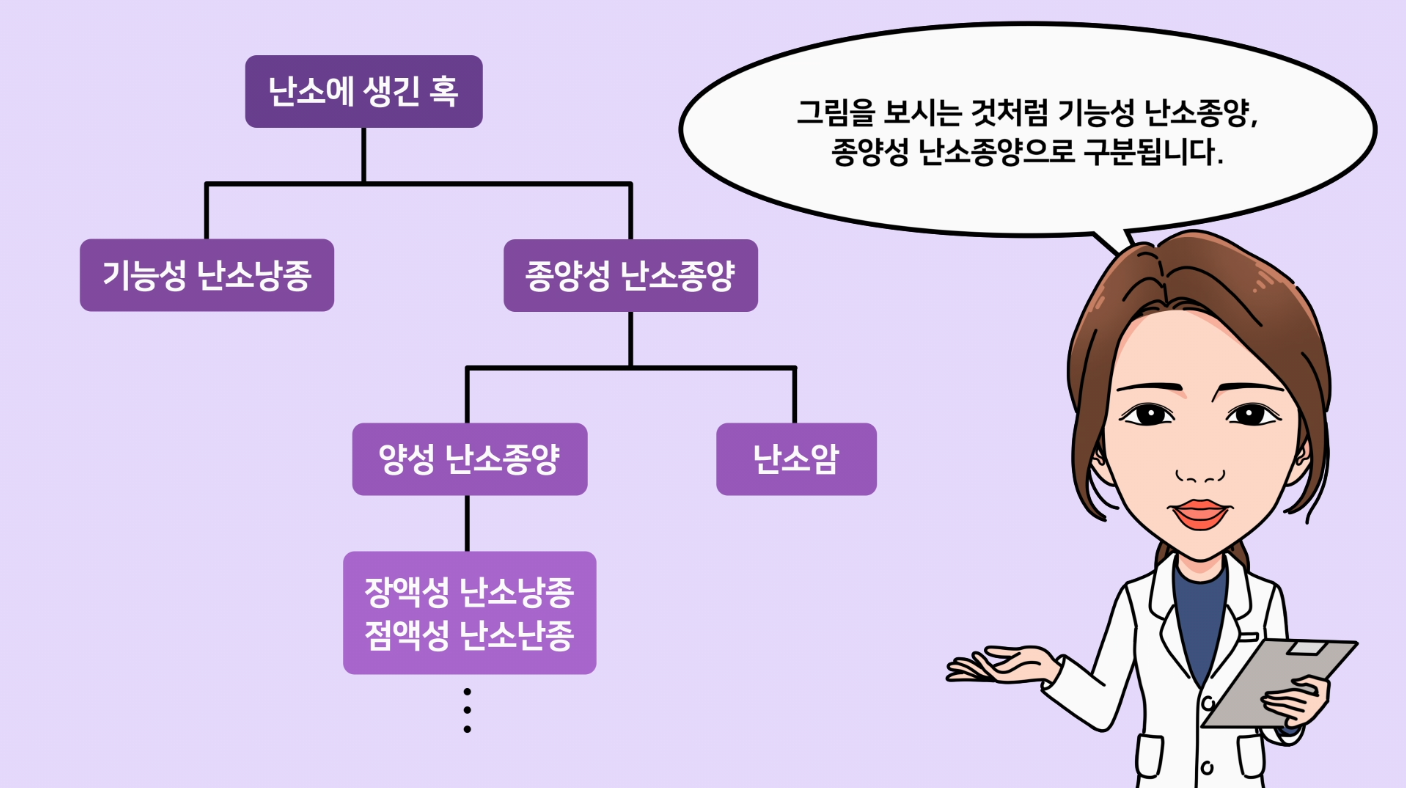 난소에 생긴 혹

기능성 난소낭종

종양성 난소종양

양성 난소종양

난소암

장액성 난소낭종
점액성 난소난종

⋮

그림을 보시는 것처럼 기능성 난소종양, 종양성 난소종양으로 구분됩니다.